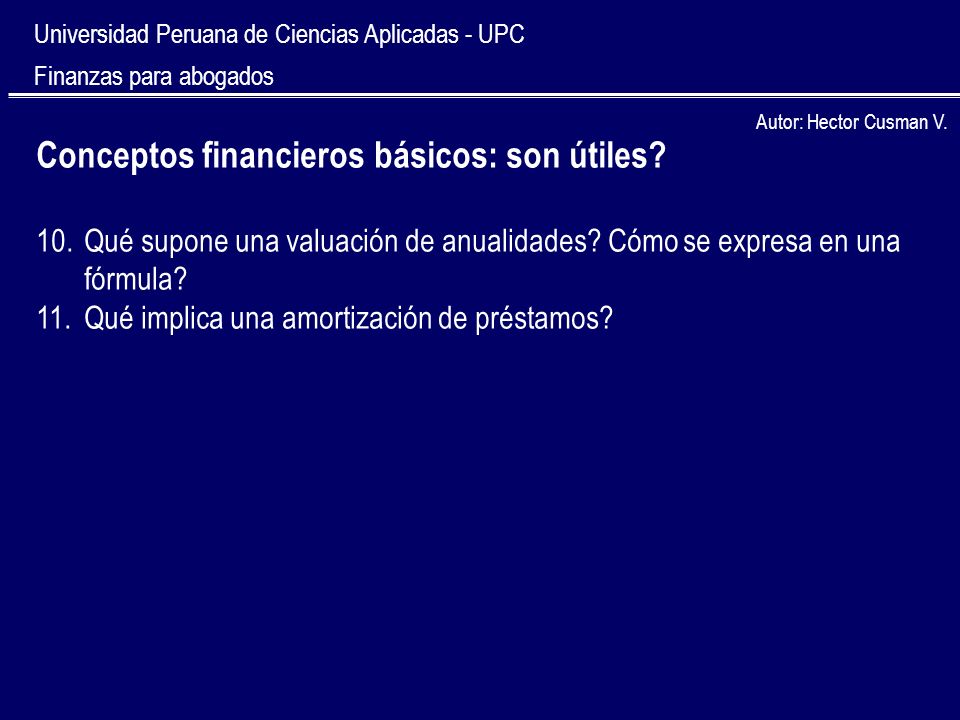 Universidad Peruana de Ciencias Aplicadas - UPC

Finanzas para abogados

Autor: Hector Cusman V.

Conceptos financieros básicos: son útiles?

10. Qué supone una valuación de anualidades? Cómo se expresa en una fórmula?
11. Qué implica una amortización de préstamos?